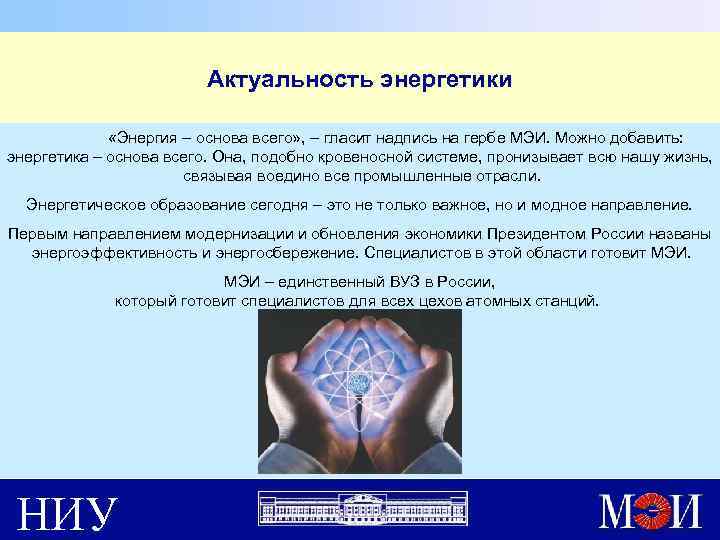 Актуальность энергетики

«Энергия – основа всего», – гласит надпись на гербе МЭИ. Можно добавить: энергетика – основа всего. Она, подобно кровеносной системе, пронизывает всю нашу жизнь, связывая воедино все промышленные отрасли.

Энергетическое образование сегодня – это не только важное, но и модное направление.

Первым направлением модернизации и обновления экономики Президентом России названы энергоэффективность и энергосбережение. Специалистов в этой области готовит МЭИ.

МЭИ – единственный ВУЗ в России, который готовит специалистов для всех цехов атомных станций.

НИУ

МЭИ